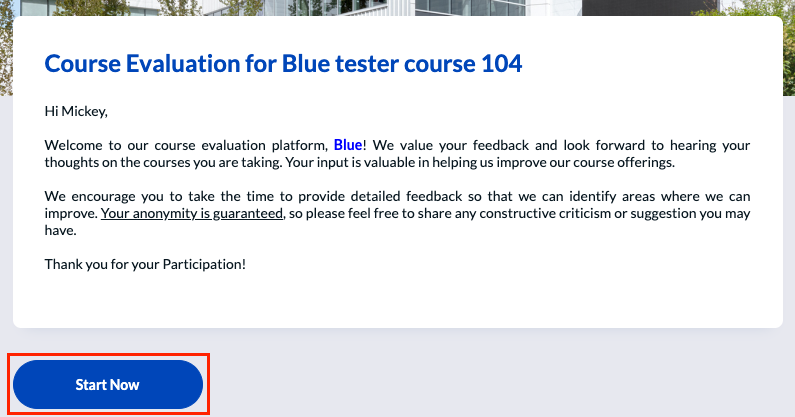 Course Evaluation for Blue tester course 104

Hi Mickey,

Welcome to our course evaluation platform, Blue! We value your feedback and look forward to hearing your thoughts on the courses you are taking. Your input is valuable in helping us improve our course offerings.

We encourage you to take the time to provide detailed feedback so that we can identify areas where we can improve. Your anonymity is guaranteed, so please feel free to share any constructive criticism or suggestion you may have.

Thank you for your Participation!

Start Now